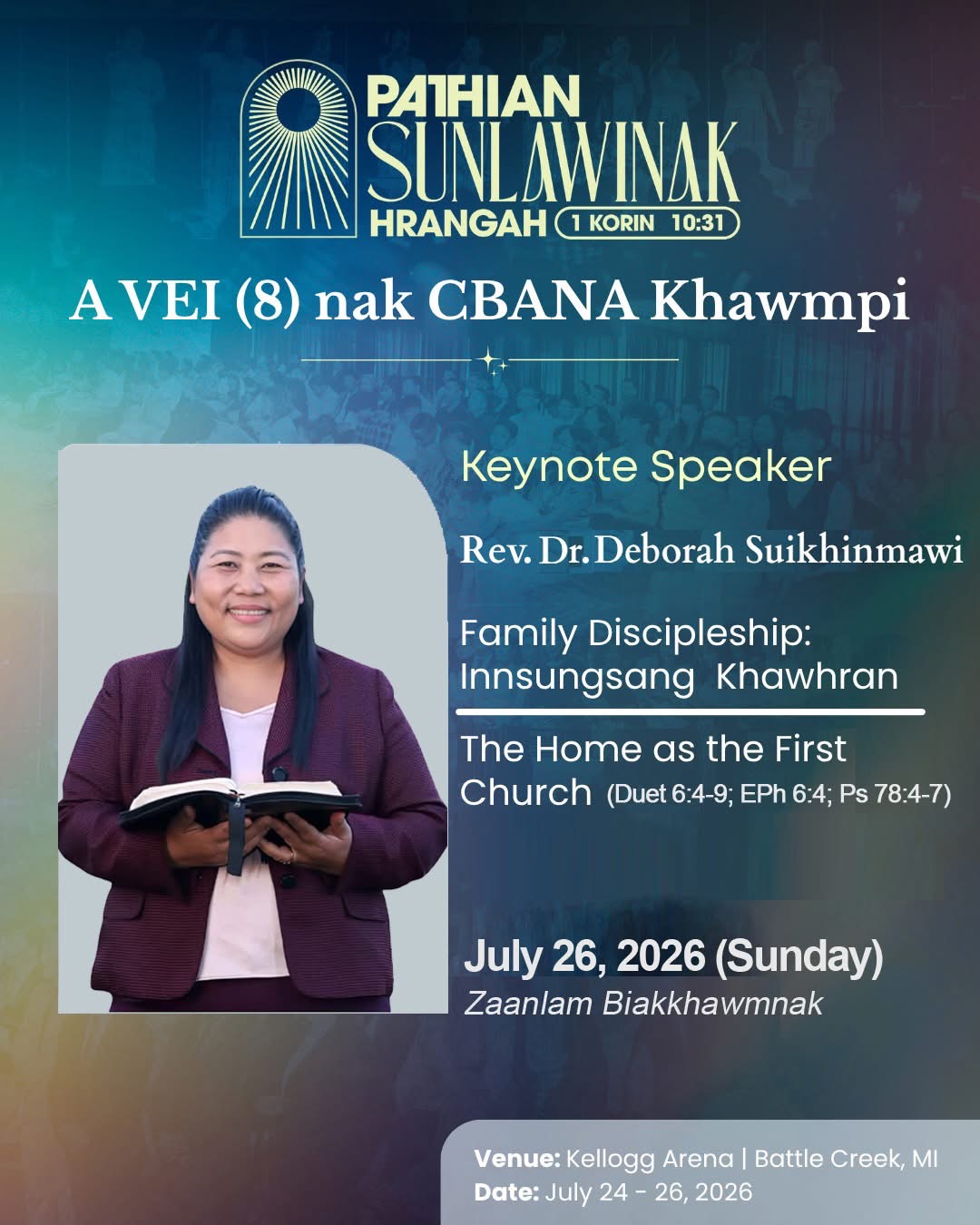 PATHIAN SUNLAWINAK HRANGAH 1 KORIN 10:31

A VEI (8) nak CBANA Khawmpi

Keynote Speaker

Rev. Dr. Deborah Suikhinmawi

Family Discipleship: Innsungsang Khawhran

The Home as the First Church (Duet 6:4-9; EPh 6:4; Ps 78:4-7)

July 26, 2026 (Sunday)
Zaanlam Biakkhawmnak

Venue: Kellogg Arena | Battle Creek, MI
Date: July 24 - 26, 2026